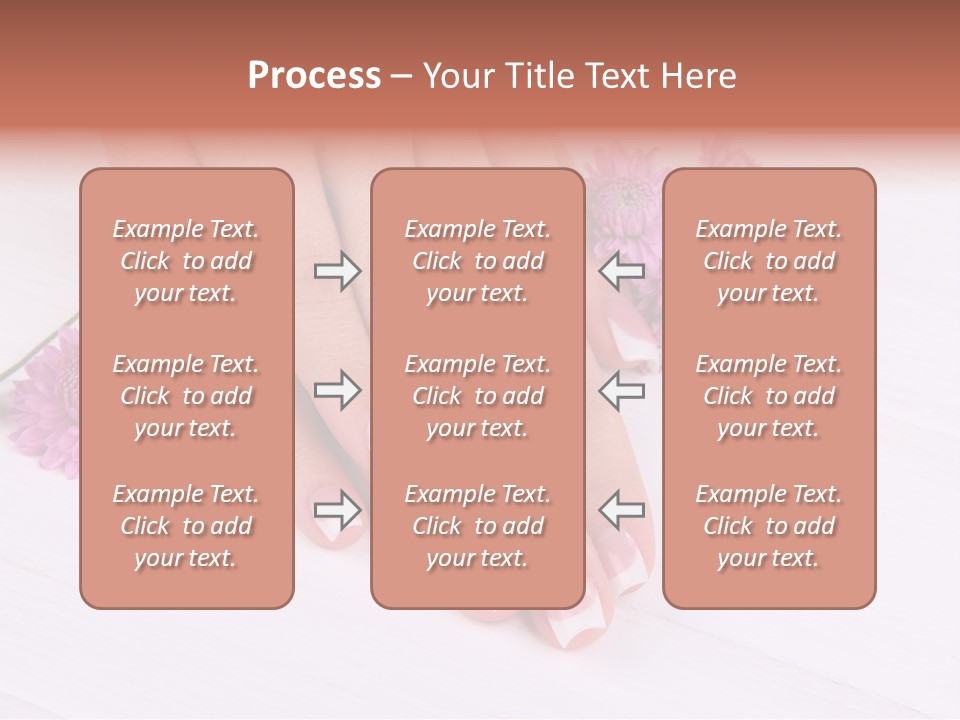 Process – Your Title Text Here

Example Text. Click to add your text.

Example Text. Click to add your text.

Example Text. Click to add your text.

Example Text. Click to add your text.

Example Text. Click to add your text.

Example Text. Click to add your text.

Example Text. Click to add your text.

Example Text. Click to add your text.

Example Text. Click to add your text.